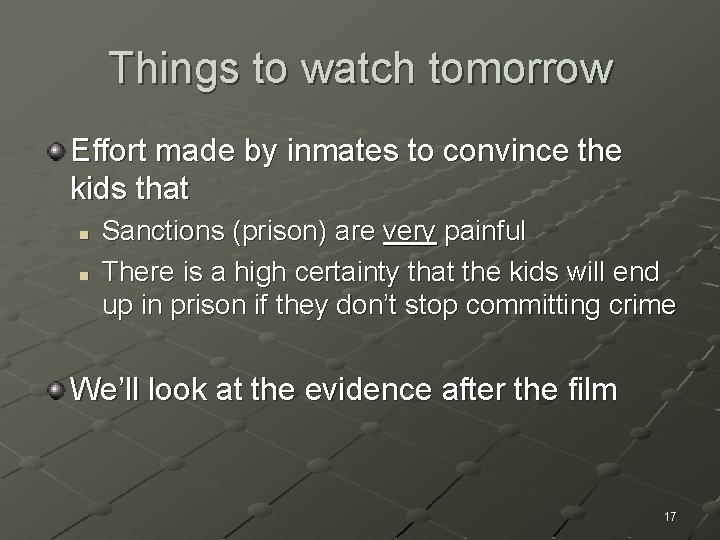 Things to watch tomorrow

Effort made by inmates to convince the kids that

Sanctions (prison) are very painful

There is a high certainty that the kids will end up in prison if they don't stop committing crime

We'll look at the evidence after the film

17